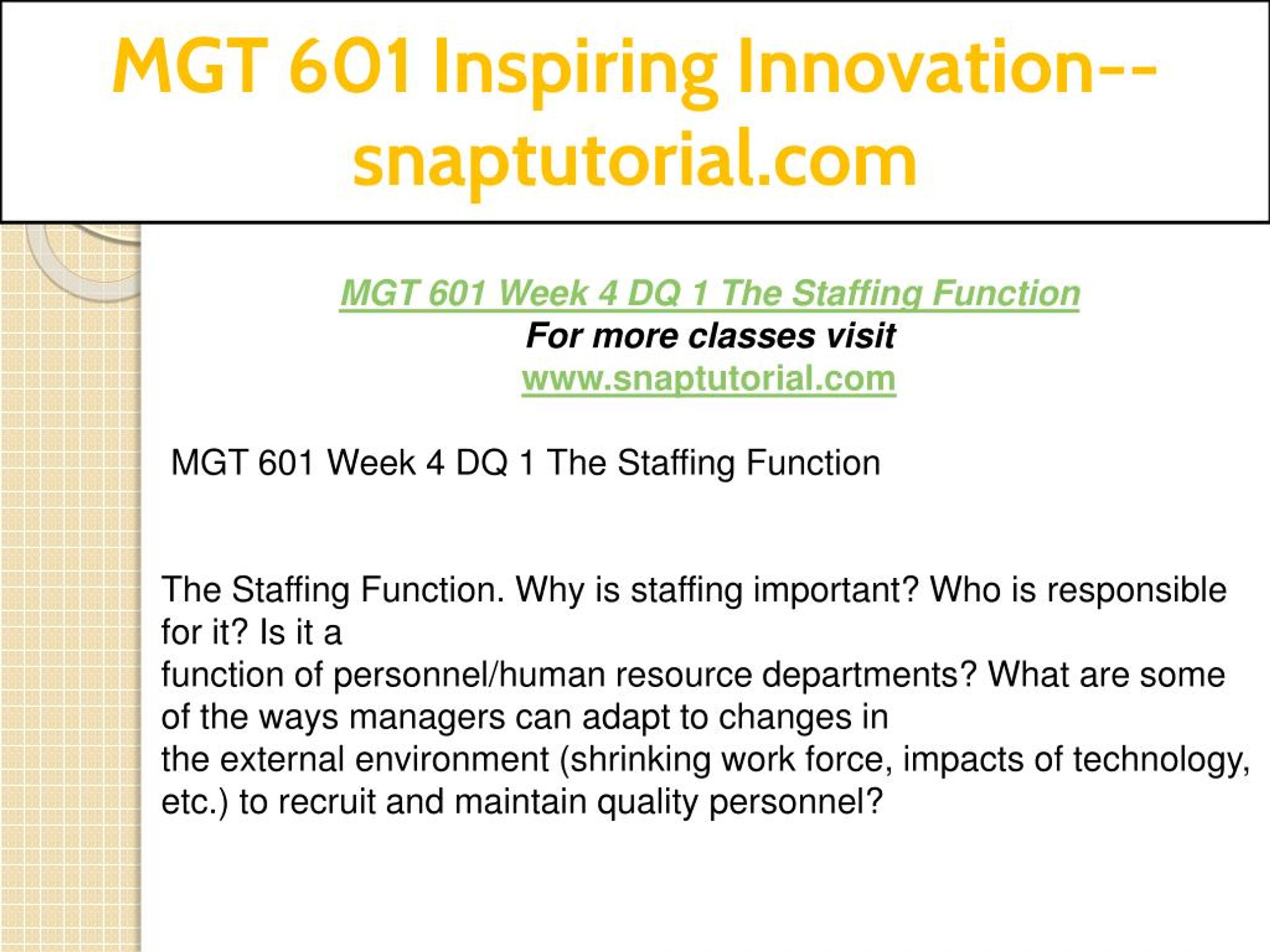 MGT 601 Inspiring Innovation--snaptutorial.com

MGT 601 Week 4 DQ 1 The Staffing Function
For more classes visit
www.snaptutorial.com

MGT 601 Week 4 DQ 1 The Staffing Function

The Staffing Function. Why is staffing important? Who is responsible for it? Is it a function of personnel/human resource departments? What are some of the ways managers can adapt to changes in the external environment (shrinking work force, impacts of technology, etc.) to recruit and maintain quality personnel?